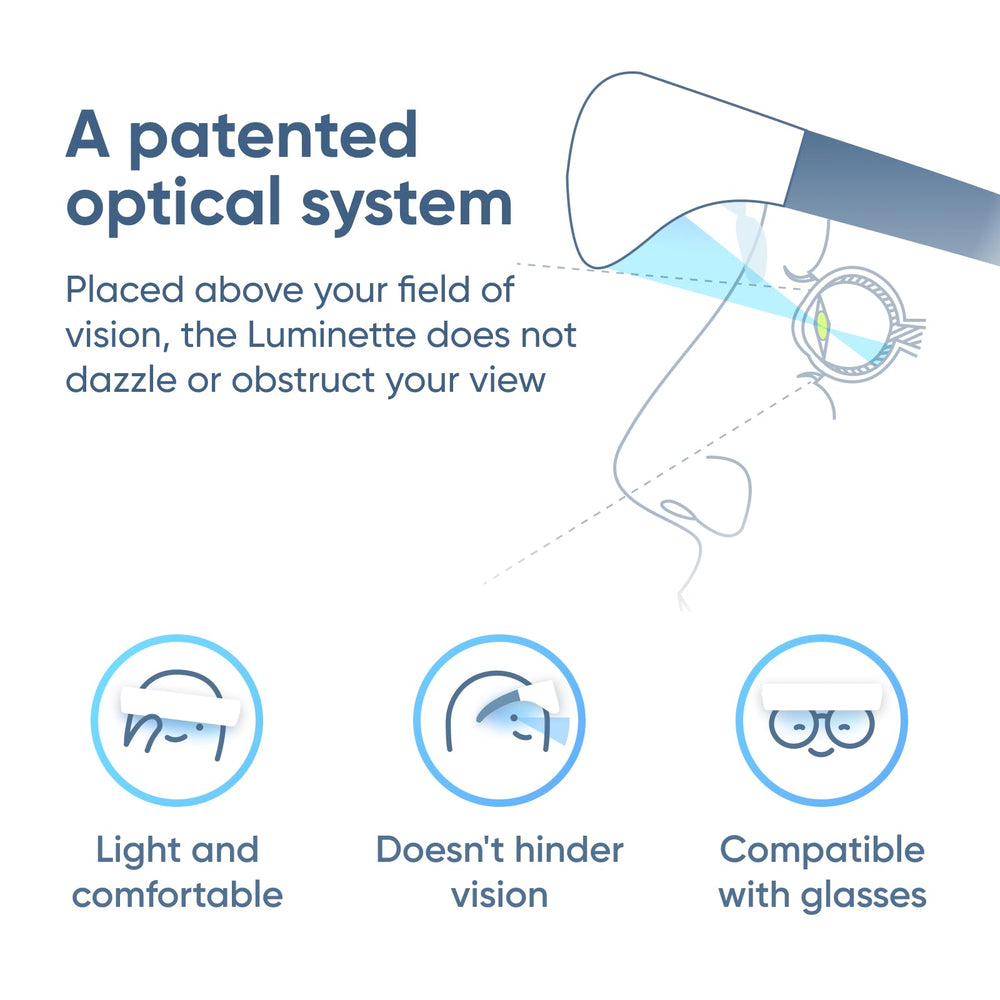 A patented optical system

Placed above your field of vision, the Luminette does not dazzle or obstruct your view

Light and comfortable

Doesn't hinder vision

Compatible with glasses